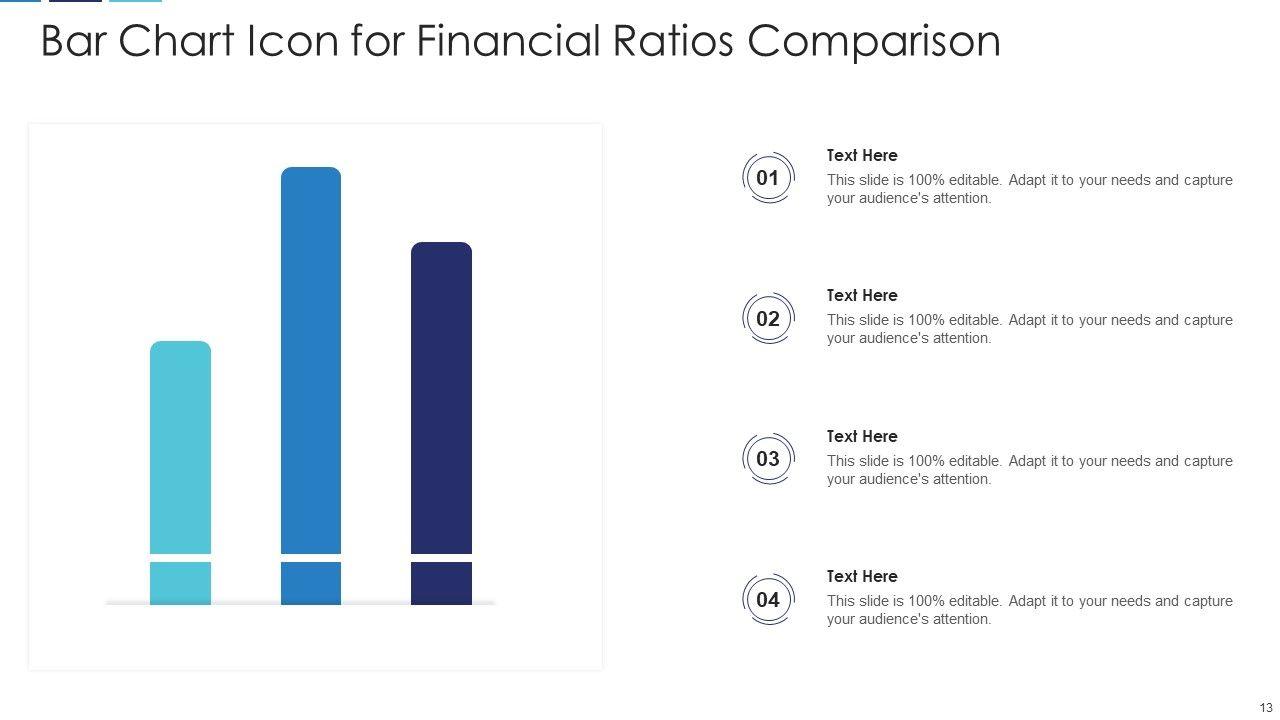 Bar Chart Icon for Financial Ratios Comparison

01
Text Here
This slide is 100% editable. Adapt it to your needs and capture your audience's attention.

02
Text Here
This slide is 100% editable. Adapt it to your needs and capture your audience's attention.

03
Text Here
This slide is 100% editable. Adapt it to your needs and capture your audience's attention.

04
Text Here
This slide is 100% editable. Adapt it to your needs and capture your audience's attention.

13